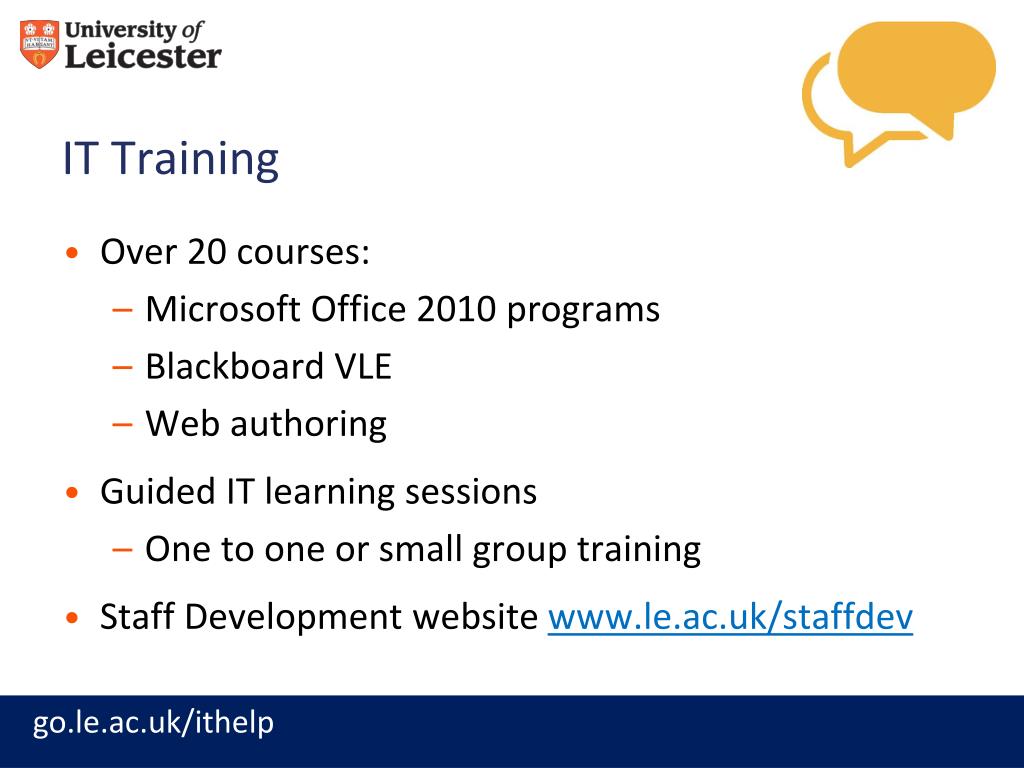 University of Leicester

IT Training

• Over 20 courses:
– Microsoft Office 2010 programs
– Blackboard VLE
– Web authoring

• Guided IT learning sessions
– One to one or small group training

• Staff Development website www.le.ac.uk/staffdev

go.le.ac.uk/ithelp